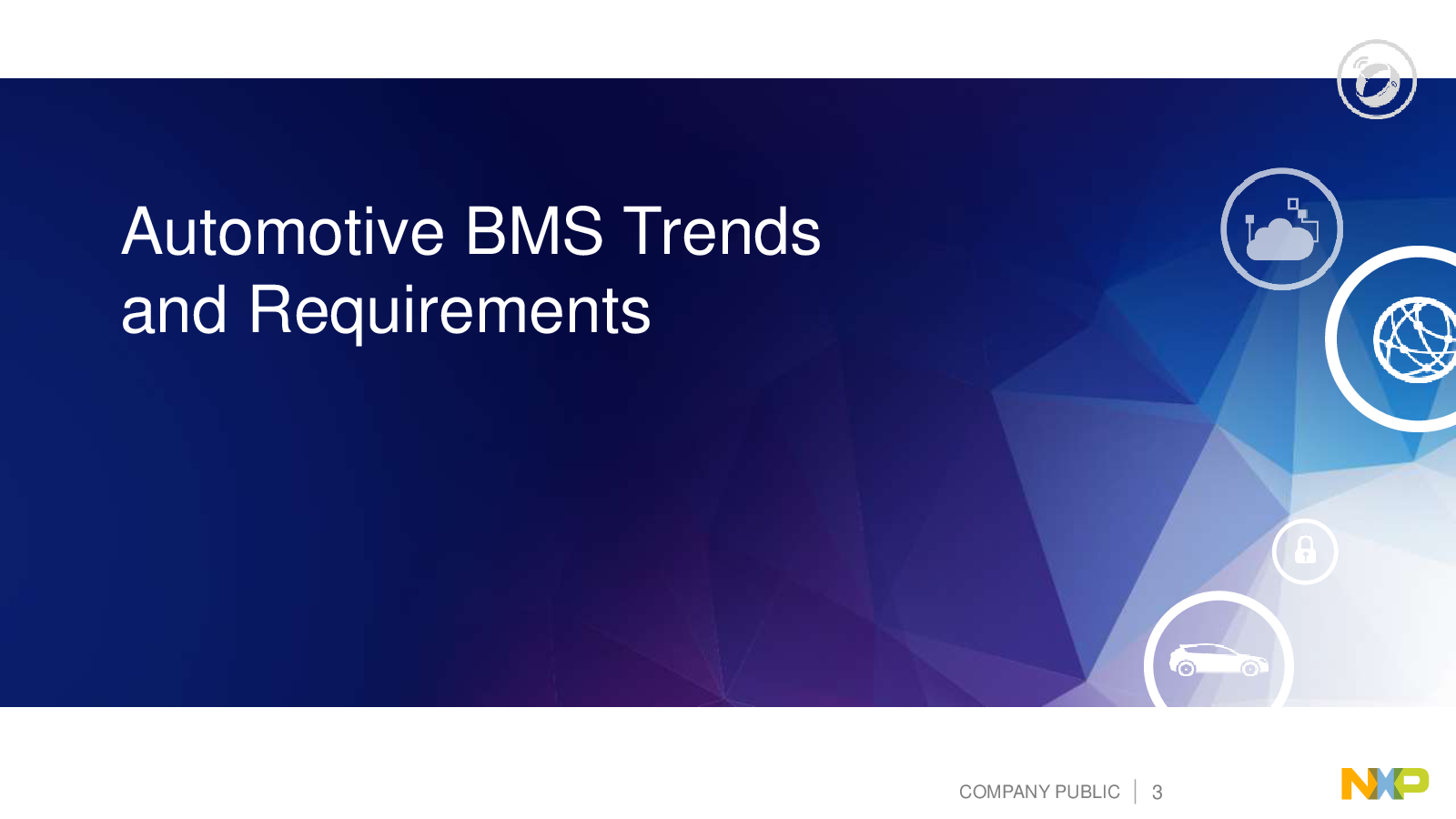 Automotive BMS Trends and Requirements

COMPANY PUBLIC | 3

NXP